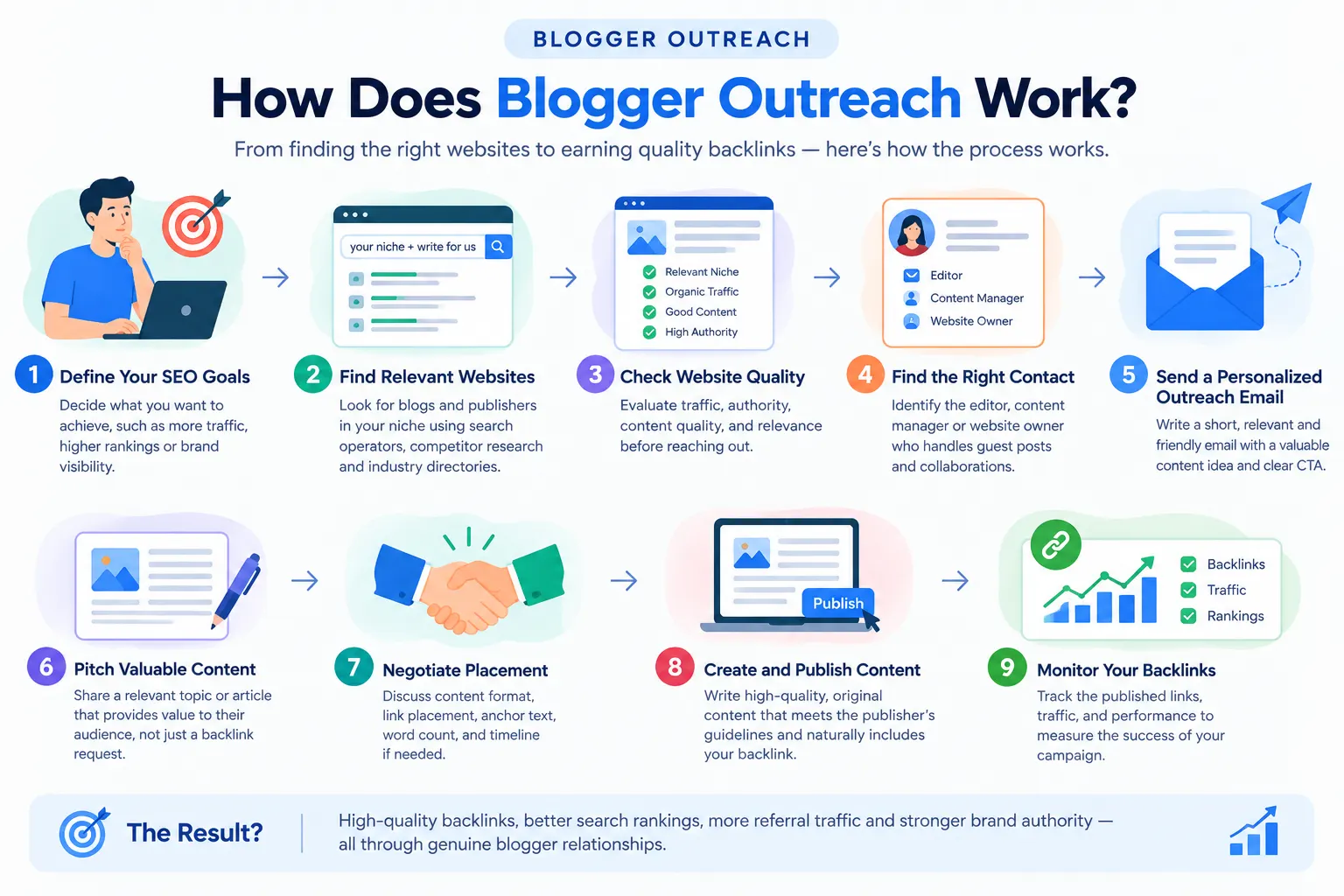 BLOGGER OUTREACH

How Does Blogger Outreach Work?

From finding the right websites to earning quality backlinks — here's how the process works.

your niche + write for us

Relevant Niche
Organic Traffic
Good Content
High Authority

Editor
Content Manager
Website Owner

1 Define Your SEO Goals
Decide what you want to achieve, such as more traffic, higher rankings or brand visibility.

2 Find Relevant Websites
Look for blogs and publishers in your niche using search operators, competitor research and industry directories.

3 Check Website Quality
Evaluate traffic, authority, content quality, and relevance before reaching out.

4 Find the Right Contact
Identify the editor, content manager or website owner who handles guest posts and collaborations.

5 Send a Personalized Outreach Email
Write a short, relevant and friendly email with a valuable content idea and clear CTA.

Publish

Backlinks
Traffic
Rankings

6 Pitch Valuable Content
Share a relevant topic or article that provides value to their audience, not just a backlink request.

7 Negotiate Placement
Discuss content format, link placement, anchor text, word count, and timeline if needed.

8 Create and Publish Content
Write high-quality, original content that meets the publisher's guidelines and naturally includes your backlink.

9 Monitor Your Backlinks
Track the published links, traffic, and performance to measure the success of your campaign.

The Result?
High-quality backlinks, better search rankings, more referral traffic and stronger brand authority — all through genuine blogger relationships.